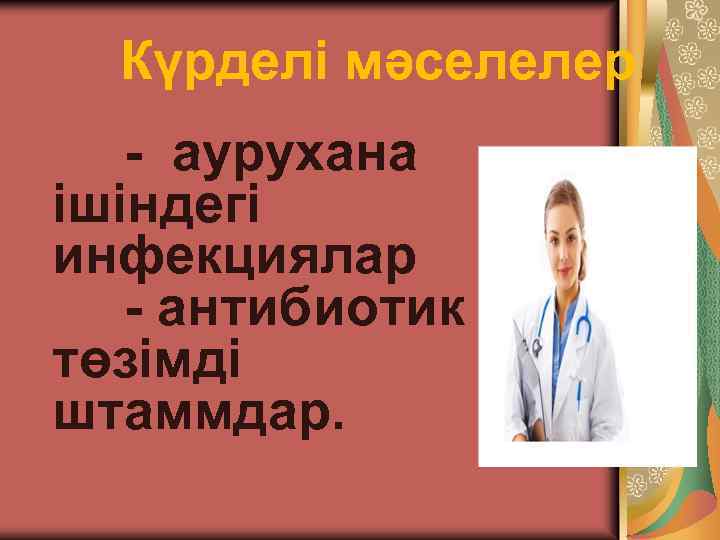 Күрделі мәселелер

- аурухана ішіндегі инфекциялар

- антибиотик төзімді штаммдар.